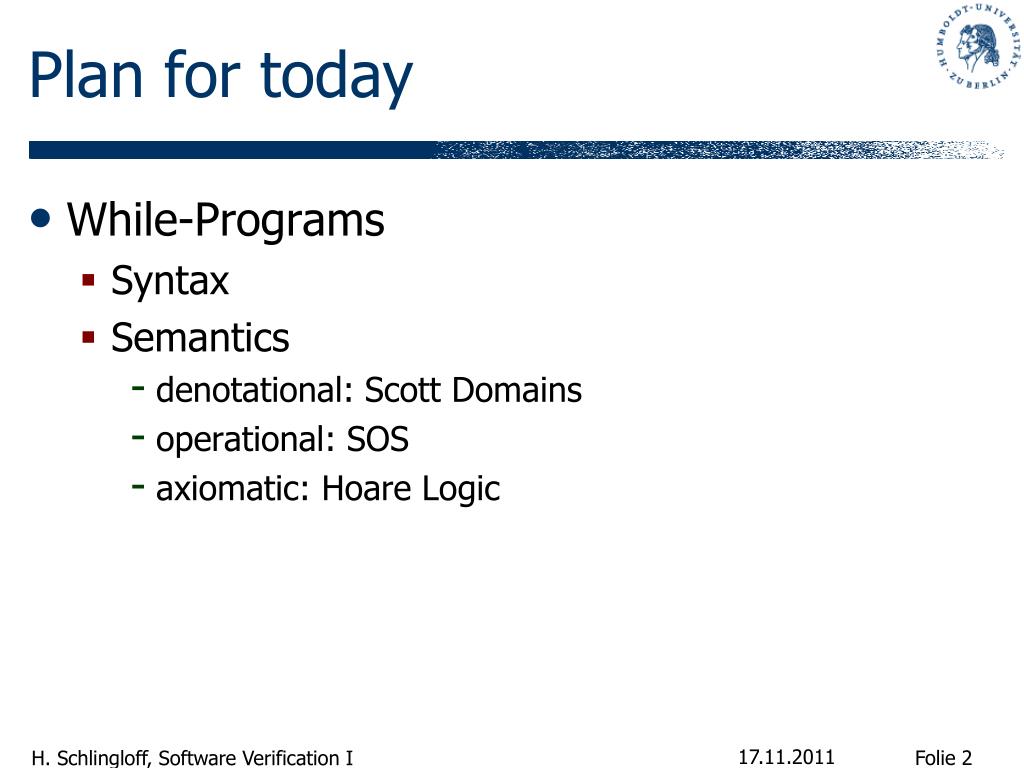 Plan for today

HUMBOLDT-UNIVERSITÄT ZU BERLIN

• While-Programs
 ▪ Syntax
 ▪ Semantics
  - denotational: Scott Domains
  - operational: SOS
  - axiomatic: Hoare Logic

H. Schlingloff, Software Verification I 17.11.2011 Folie 2